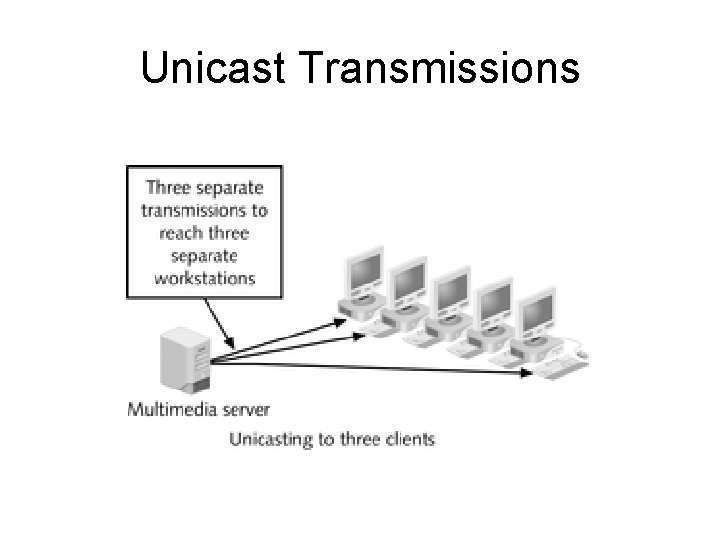 Unicast Transmissions

Three separate transmissions to reach three separate workstations

Multimedia server

Unicasting to three clients